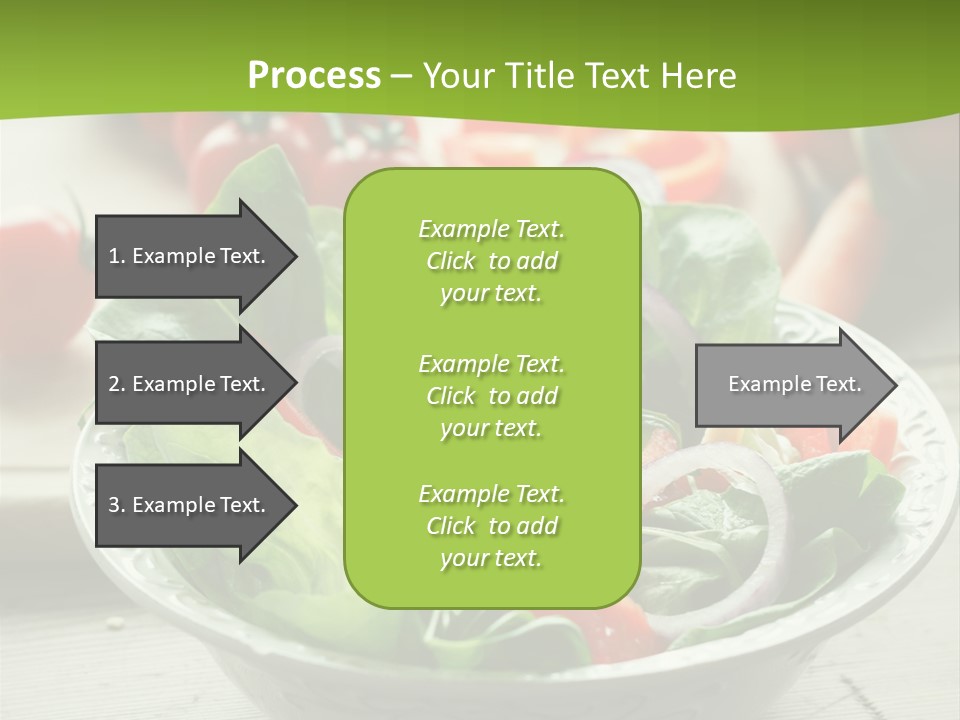 Process – Your Title Text Here

1. Example Text.

2. Example Text.

3. Example Text.

Example Text. Click to add your text.

Example Text. Click to add your text.

Example Text. Click to add your text.

Example Text.